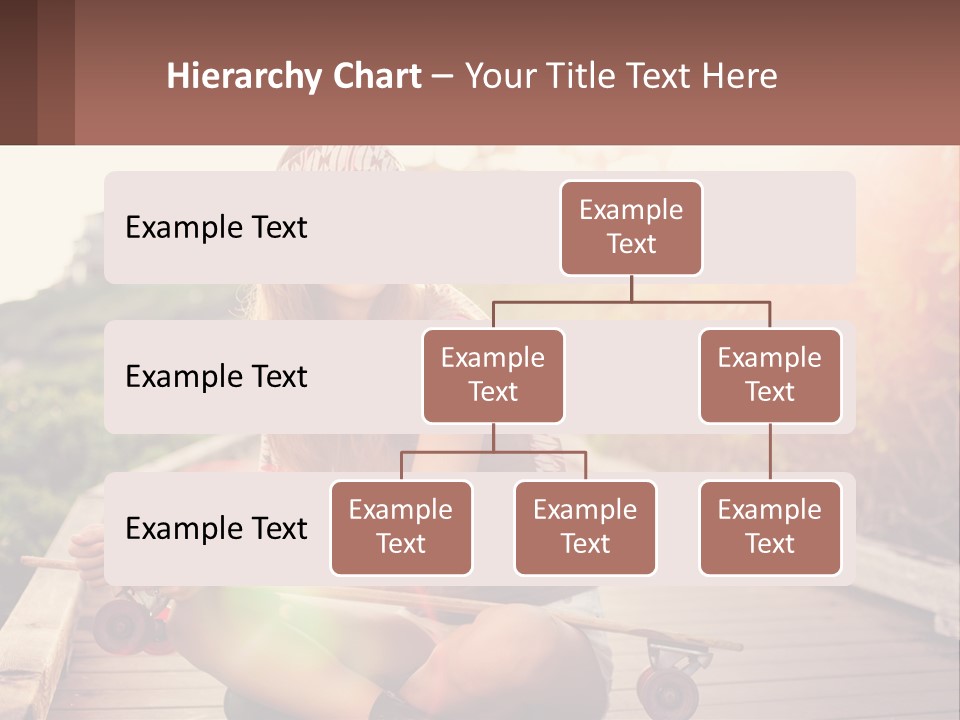 Hierarchy Chart – Your Title Text Here

Example Text

Example Text

Example Text

Example Text

Example Text

Example Text

Example Text

Example Text

Example Text